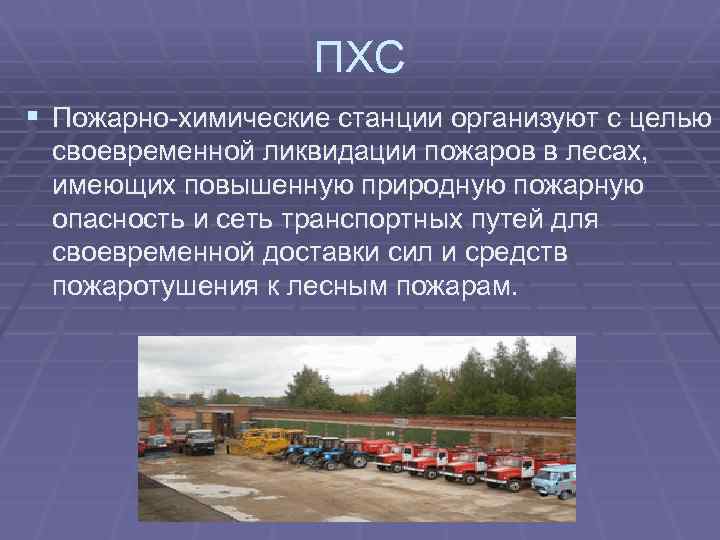 ПХС

Пожарно-химические станции организуют с целью своевременной ликвидации пожаров в лесах, имеющих повышенную природную пожарную опасность и сеть транспортных путей для своевременной доставки сил и средств пожаротушения к лесным пожарам.